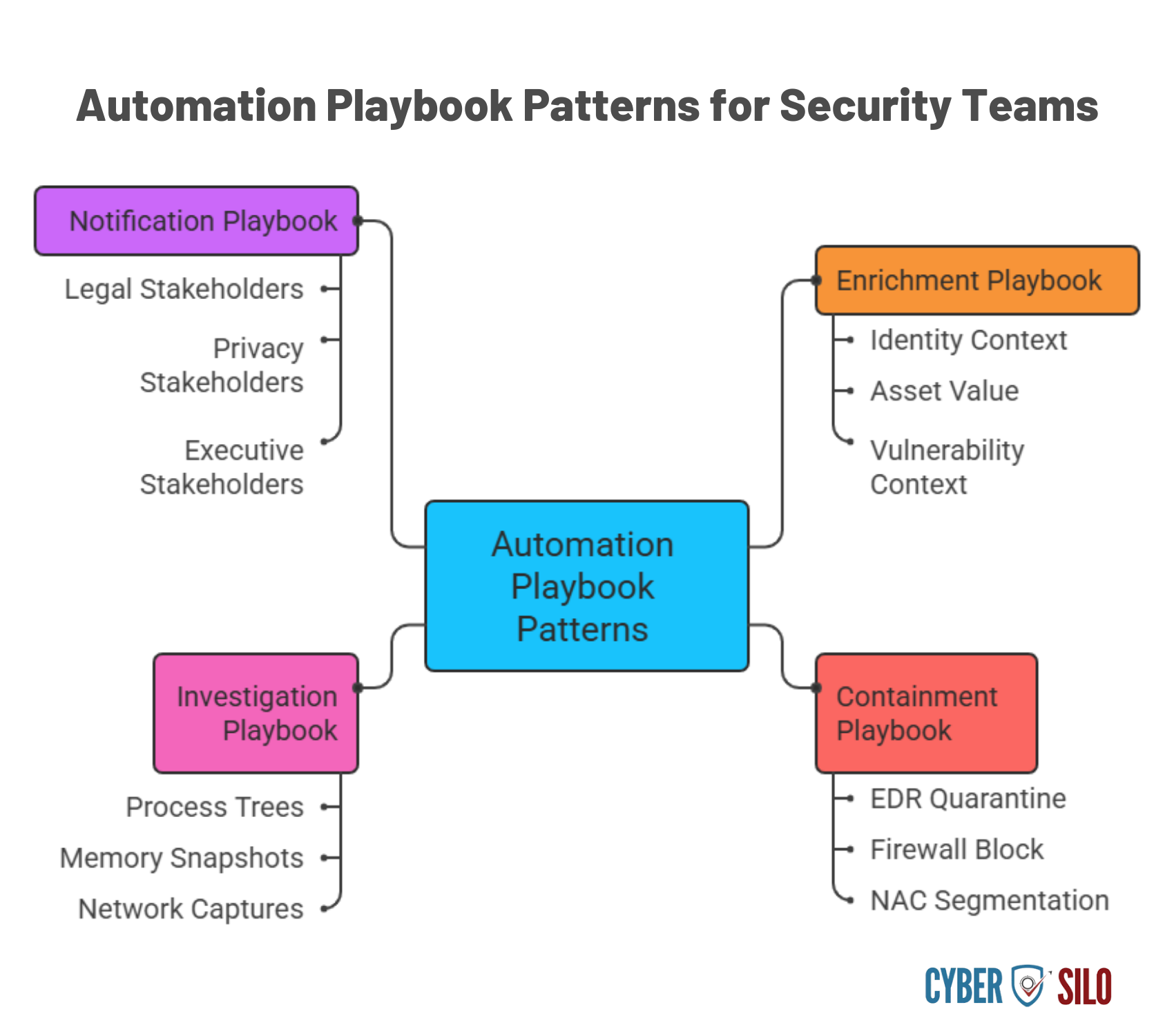 Automation Playbook Patterns for Security Teams

Notification Playbook

Legal Stakeholders

Privacy Stakeholders

Executive Stakeholders

Enrichment Playbook

Identity Context

Asset Value

Vulnerability Context

Automation Playbook Patterns

Investigation Playbook

Process Trees

Memory Snapshots

Network Captures

Containment Playbook

EDR Quarantine

Firewall Block

NAC Segmentation

CYBER SILO